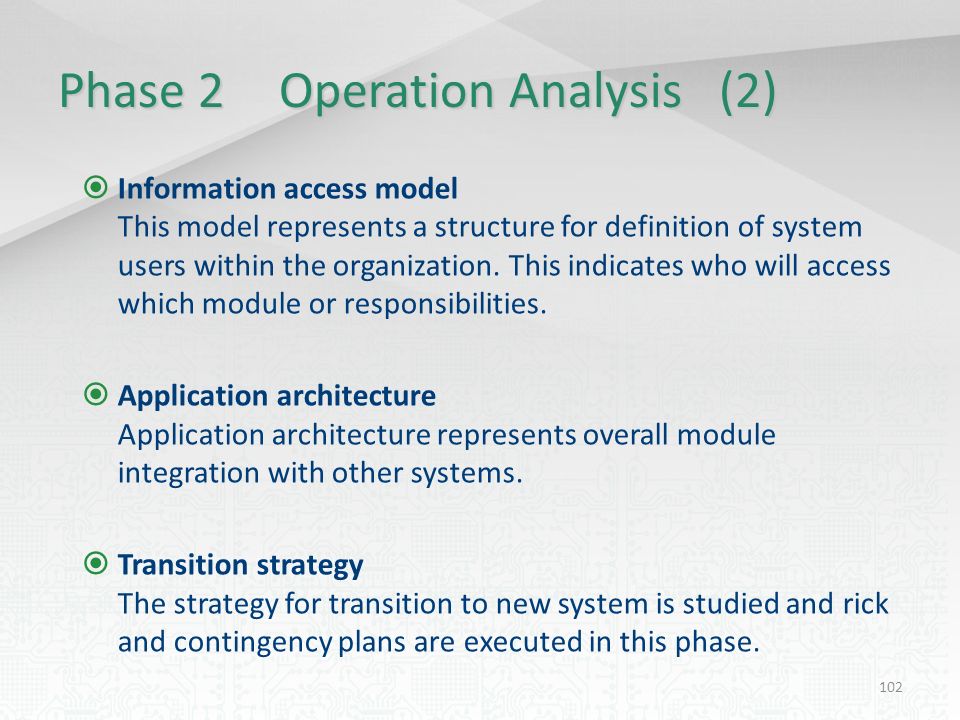 Phase 2 Operation Analysis (2)

Information access model
This model represents a structure for definition of system users within the organization. This indicates who will access which module or responsibilities.

Application architecture
Application architecture represents overall module integration with other systems.

Transition strategy
The strategy for transition to new system is studied and rick and contingency plans are executed in this phase.

102